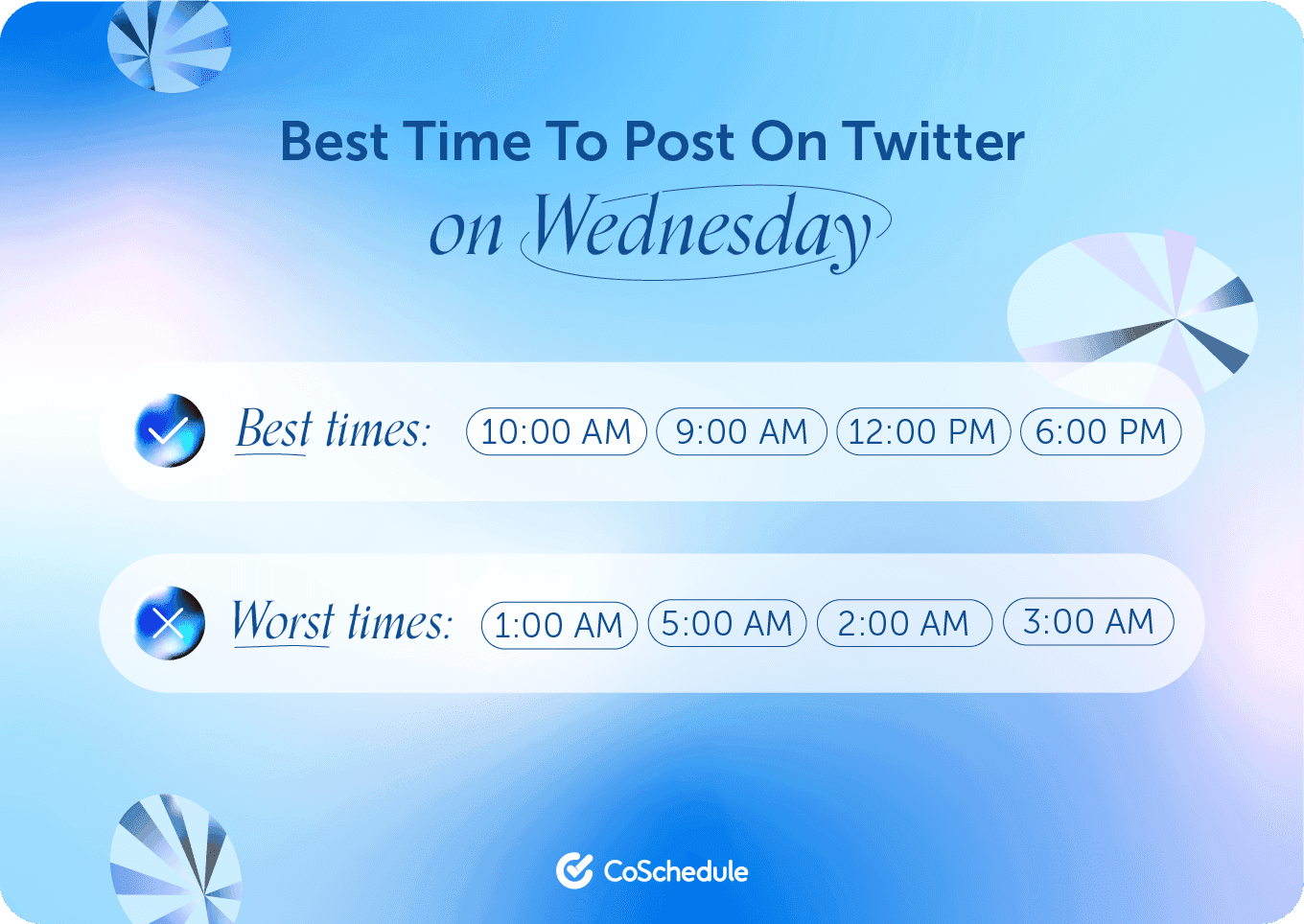 Best Time To Post On Twitter
on Wednesday

Best times: 10:00 AM 9:00 AM 12:00 PM 6:00 PM

Worst times: 1:00 AM 5:00 AM 2:00 AM 3:00 AM

CoSchedule